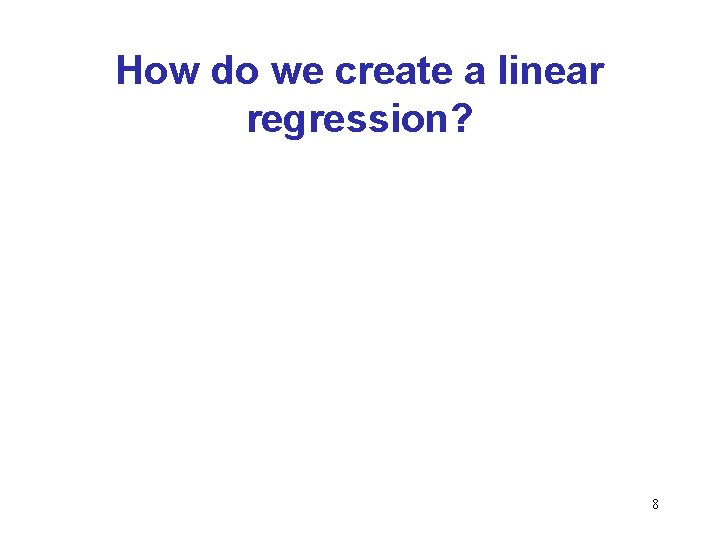 How do we create a linear regression?

8